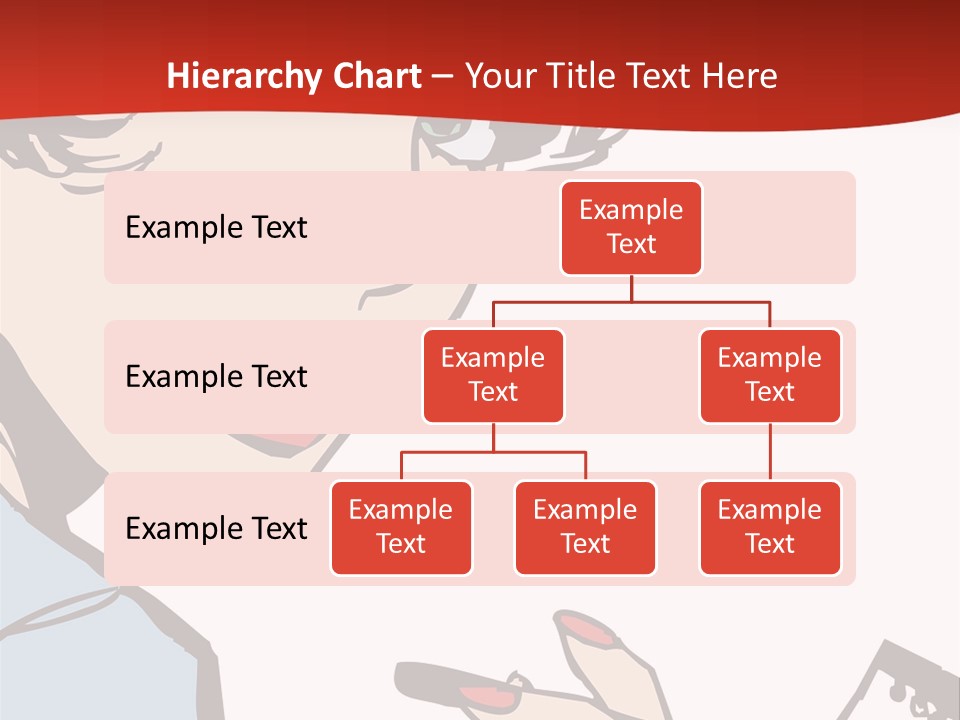 Hierarchy Chart – Your Title Text Here

Example Text

Example Text

Example Text

Example Text

Example Text

Example Text

Example Text

Example Text

Example Text